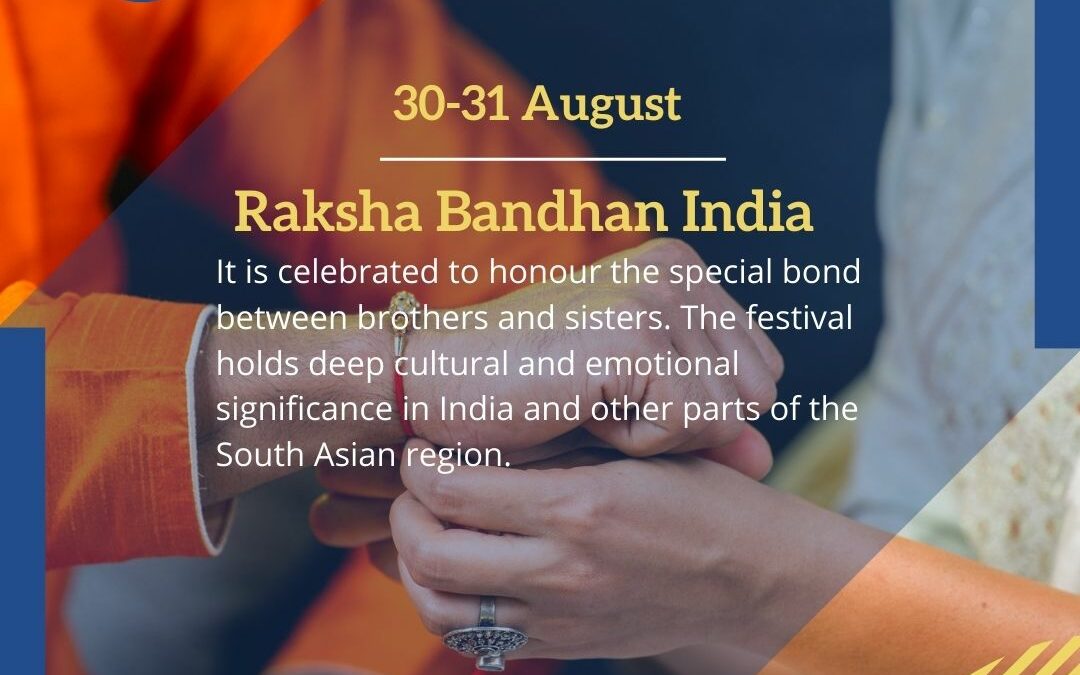 30-31 August

Raksha Bandhan India

It is celebrated to honour the special bond between brothers and sisters. The festival holds deep cultural and emotional significance in India and other parts of the South Asian region.